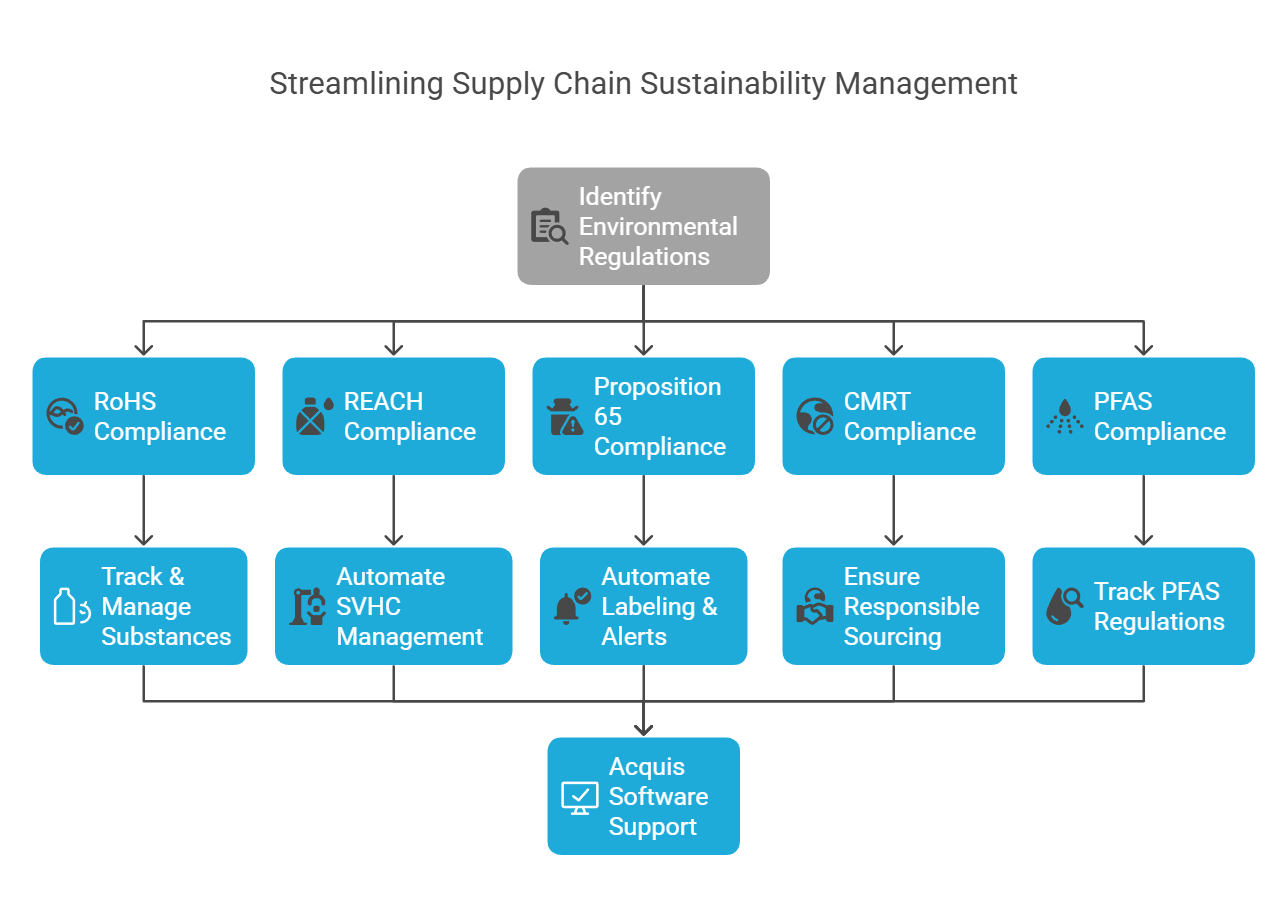 Streamlining Supply Chain Sustainability Management

Identify Environmental Regulations

RoHS Compliance

REACH Compliance

Proposition 65 Compliance

CMRT Compliance

PFAS Compliance

Track & Manage Substances

Automate SVHC Management

Automate Labeling & Alerts

Ensure Responsible Sourcing

Track PFAS Regulations

Acquis Software Support